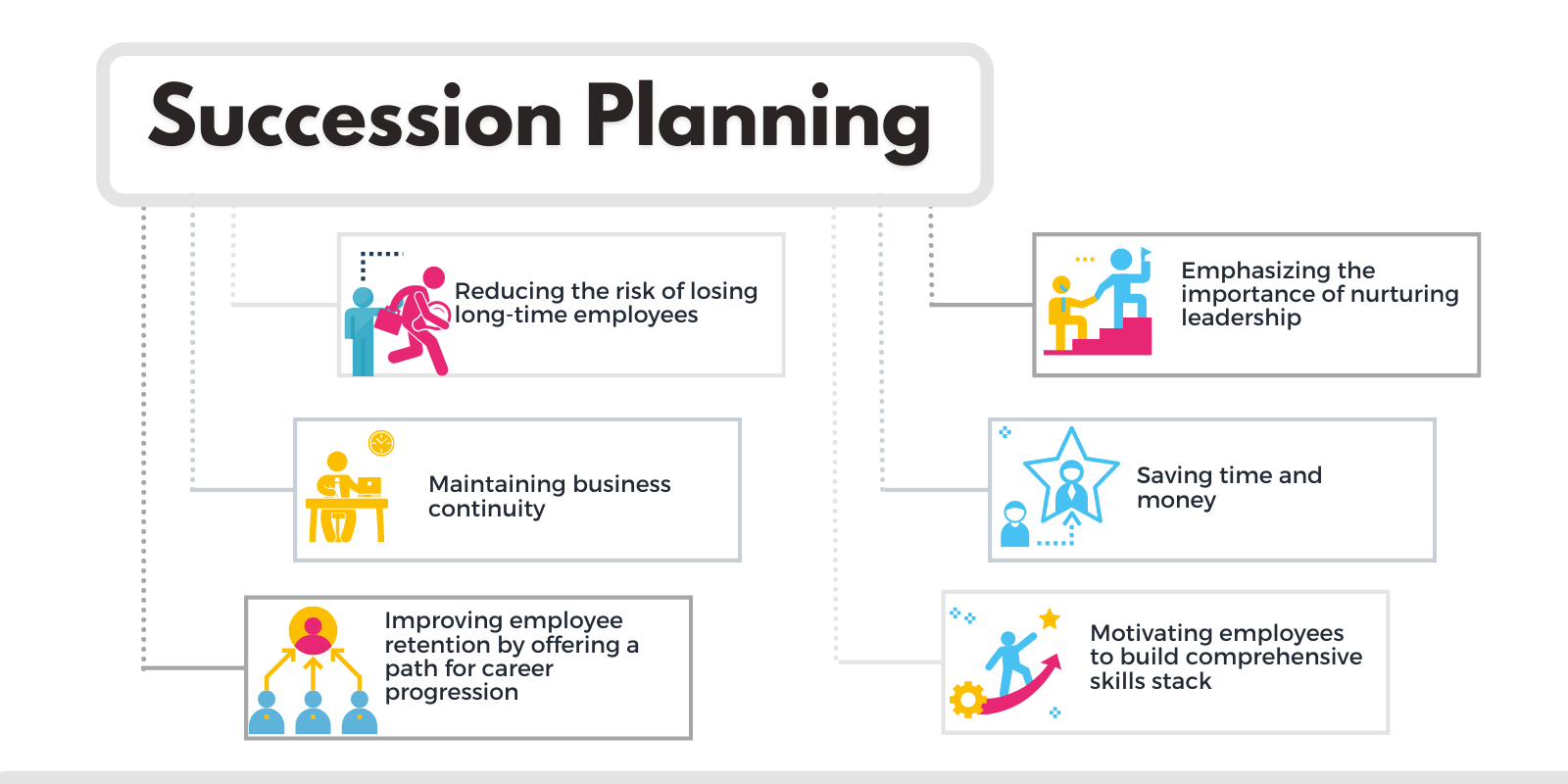 Succession Planning

Reducing the risk of losing long-time employees

Maintaining business continuity

Improving employee retention by offering a path for career progression

Emphasizing the importance of nurturing leadership

Saving time and money

Motivating employees to build comprehensive skills stack